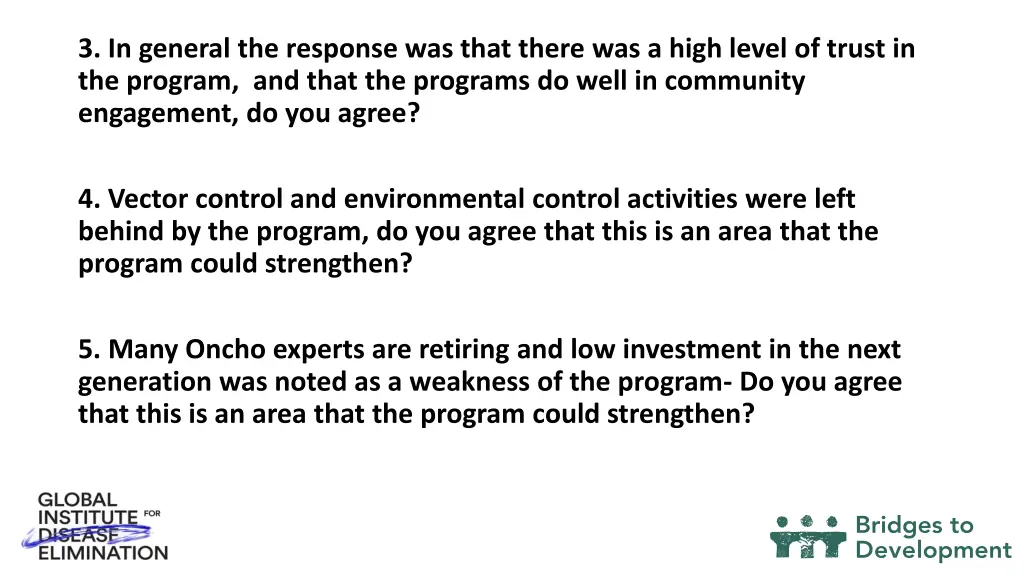 3. In general the response was that there was a high level of trust in the program,  and that the programs do well in community engagement, do you agree?

4. Vector control and environmental control activities were left behind by the program, do you agree that this is an area that the program could strengthen?

5. Many Oncho experts are retiring and low investment in the next generation was noted as a weakness of the program- Do you agree that this is an area that the program could strengthen?

GLOBAL INSTITUTE FOR DISEASE ELIMINATION

Bridges to Development